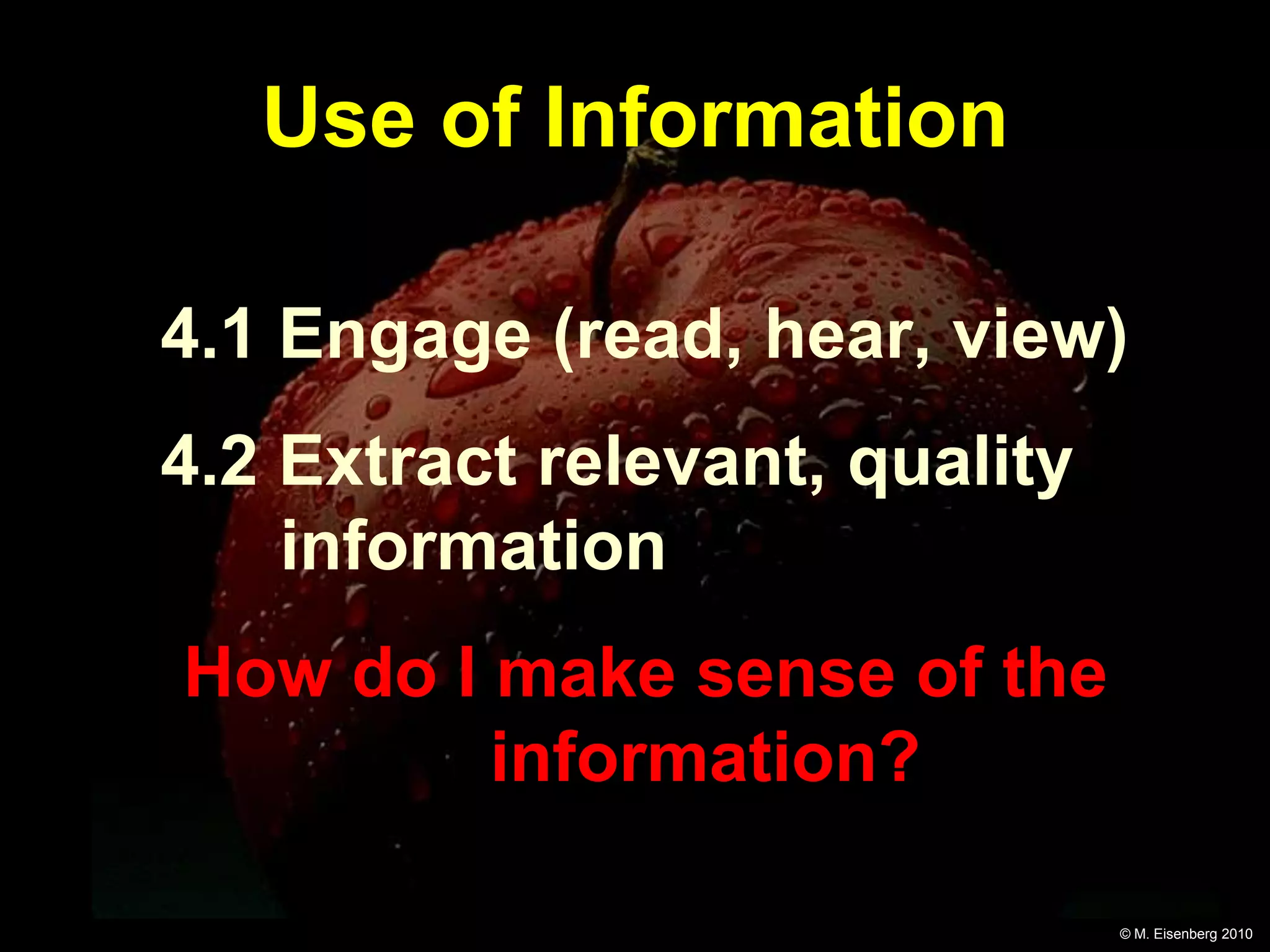 Use of Information

4.1 Engage (read, hear, view)

4.2 Extract relevant, quality information

How do I make sense of the information?

© M. Eisenberg 2010